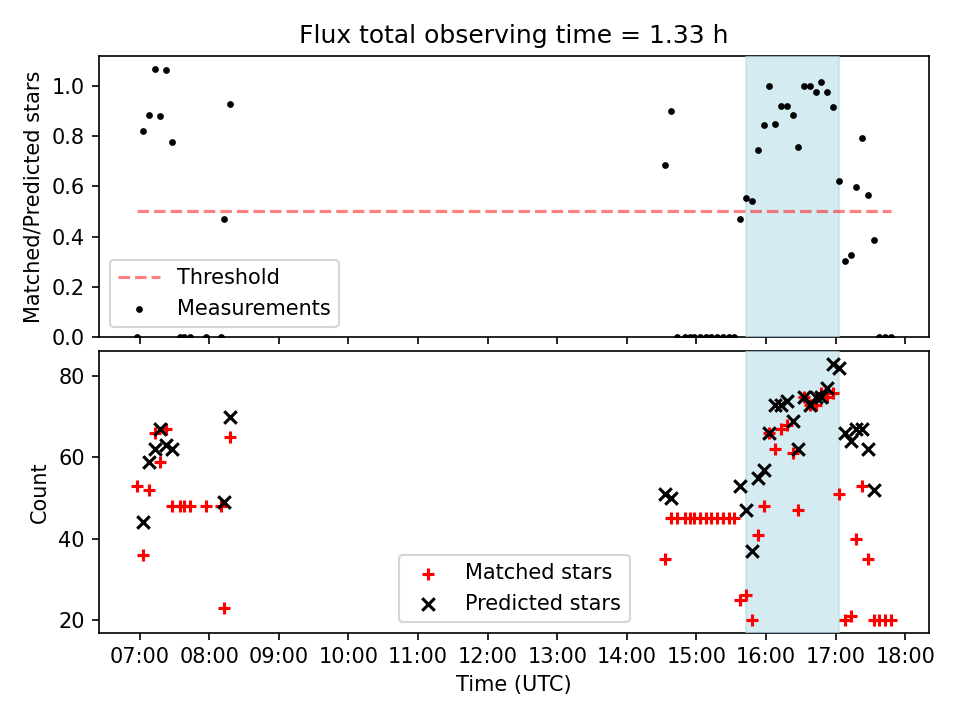 Flux total observing time = 1.33 h

Matched/Predicted stars

1.0
0.8
0.6
0.4
0.2
0.0

Threshold
Measurements

Count

80
60
40
20

Matched stars
Predicted stars

07:00 08:00 09:00 10:00 11:00 12:00 13:00 14:00 15:00 16:00 17:00 18:00

Time (UTC)